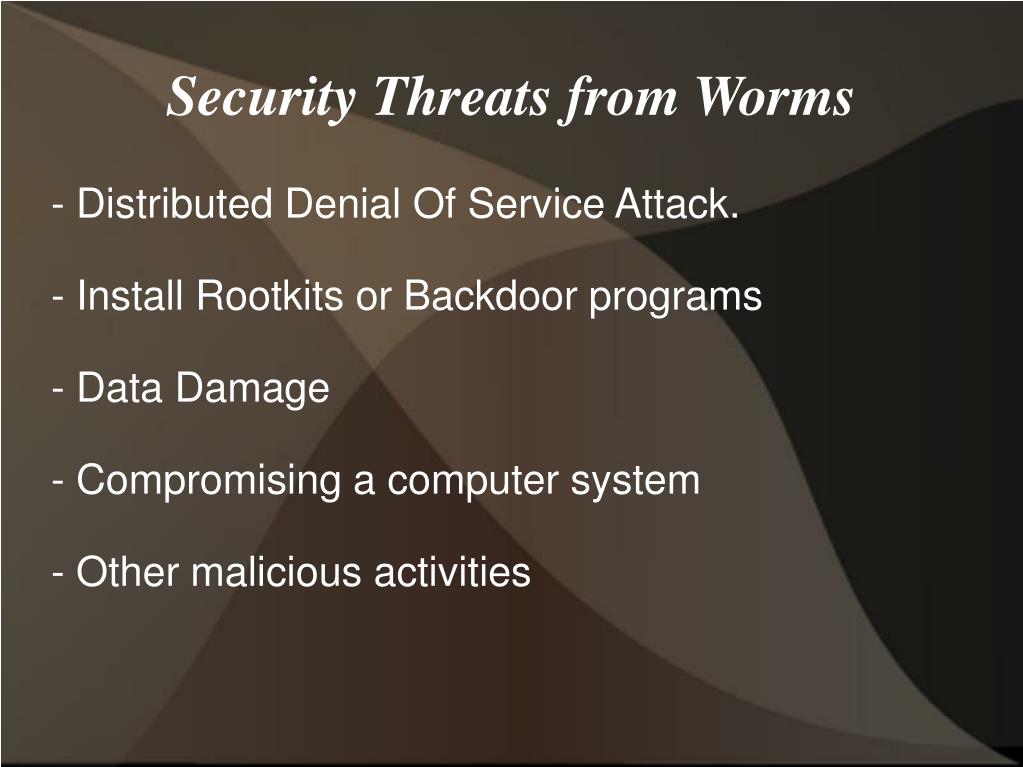 Security Threats from Worms

- Distributed Denial Of Service Attack.

- Install Rootkits or Backdoor programs

- Data Damage

- Compromising a computer system

- Other malicious activities